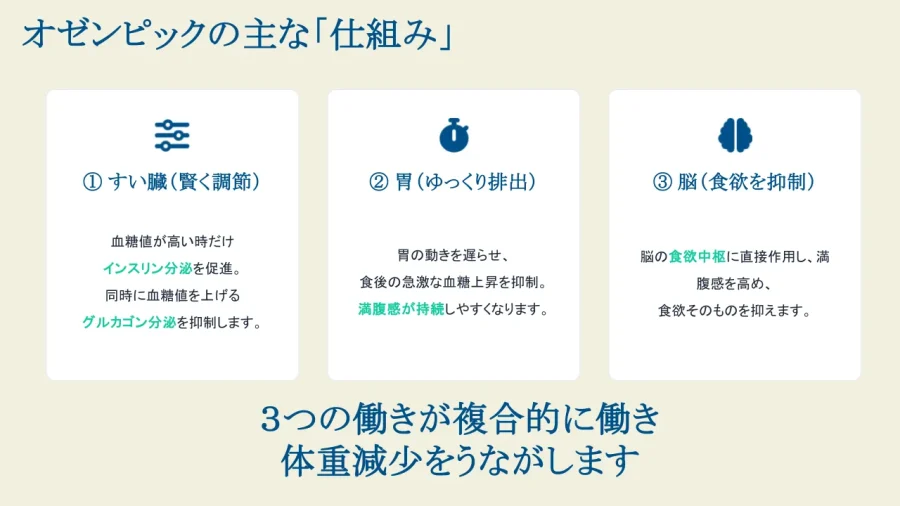 オゼンピックの主な「仕組み」

① すい臓(賢く調節)

血糖値が高い時だけ
インスリン分泌を促進。
同時に血糖値を上げる
グルカゴン分泌を抑制します。

② 胃(ゆっくり排出)

胃の動きを遅らせ、
食後の急激な血糖上昇を抑制。
満腹感が持続しやすくなります。

③ 脳(食欲を抑制)

脳の食欲中枢に直接作用し、満腹感を高め、
食欲そのものを抑えます。

3つの働きが複合的に働き
体重減少をうながします